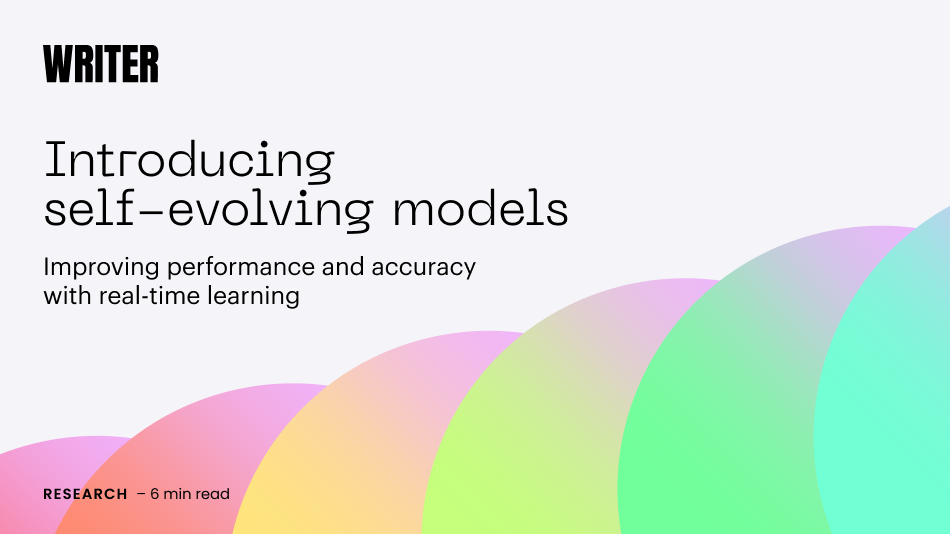 WRITER

Introducing self-evolving models

Improving performance and accuracy with real-time learning

RESEARCH – 6 min read